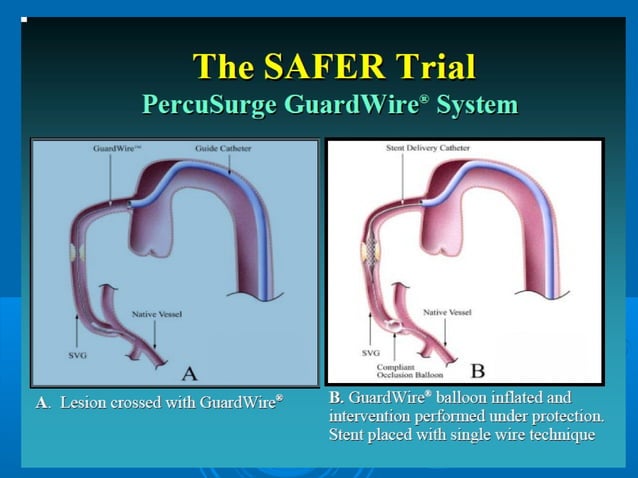 The SAFER Trial
PercuSurge GuardWire® System

GuardWire™
Guide Catheter
Native Vessel
SVG
A

Stent Delivery Catheter
Native Vessel
SVG
Compliant Occlusion Balloon
B

A. Lesion crossed with GuardWire®

B. GuardWire® balloon inflated and intervention performed under protection. Stent placed with single wire technique